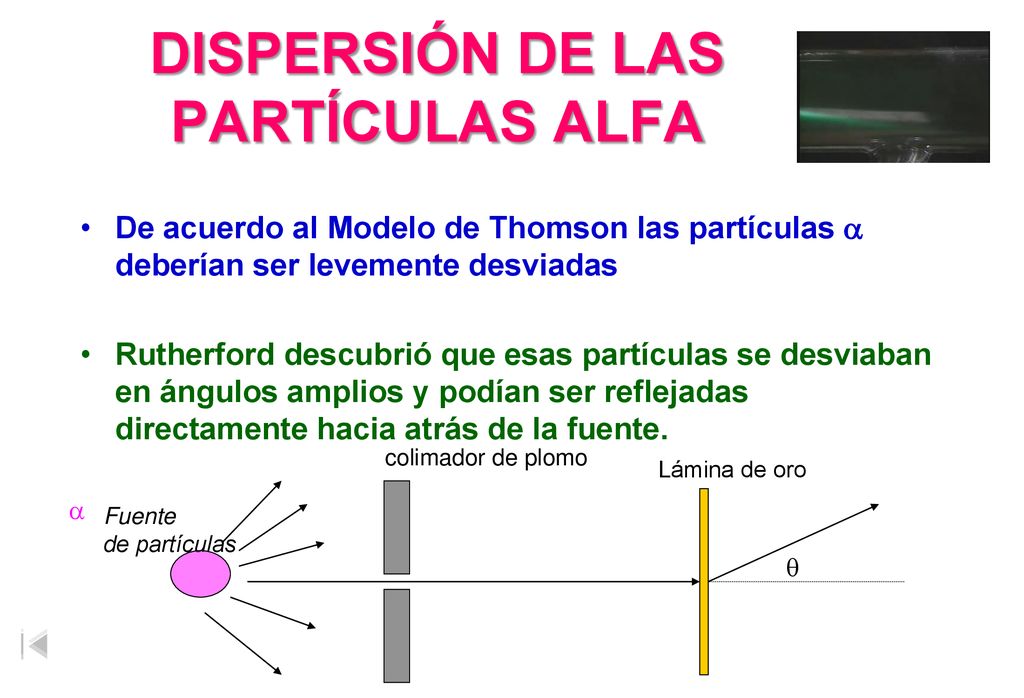 DISPERSIÓN DE LAS PARTÍCULAS ALFA

• De acuerdo al Modelo de Thomson las partículas $\alpha$ deberían ser levemente desviadas

• Rutherford descubrió que esas partículas se desviaban en ángulos amplios y podían ser reflejadas directamente hacia atrás de la fuente.

colimador de plomo

Lámina de oro

$\alpha$ Fuente de partículas

$\theta$